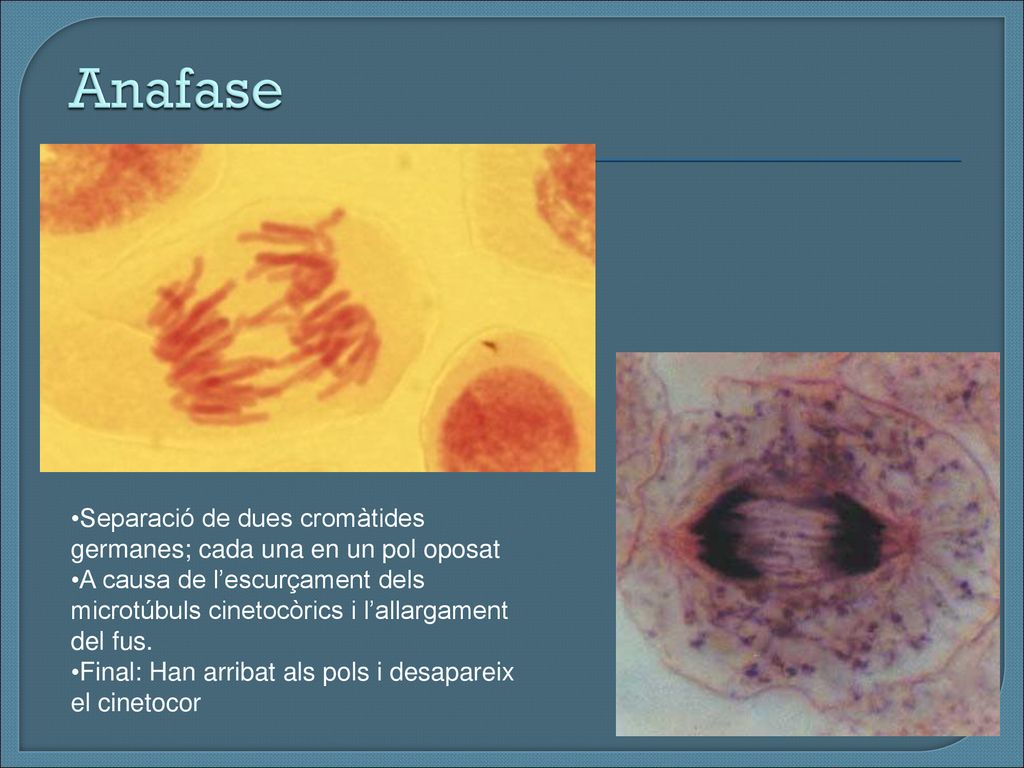 Anafase

•Separació de dues cromàtides germanes; cada una en un pol oposat
•A causa de l’escurçament dels microtúbuls cinetocòrics i l’allargament del fus.
•Final: Han arribat als pols i desapareix el cinetocor